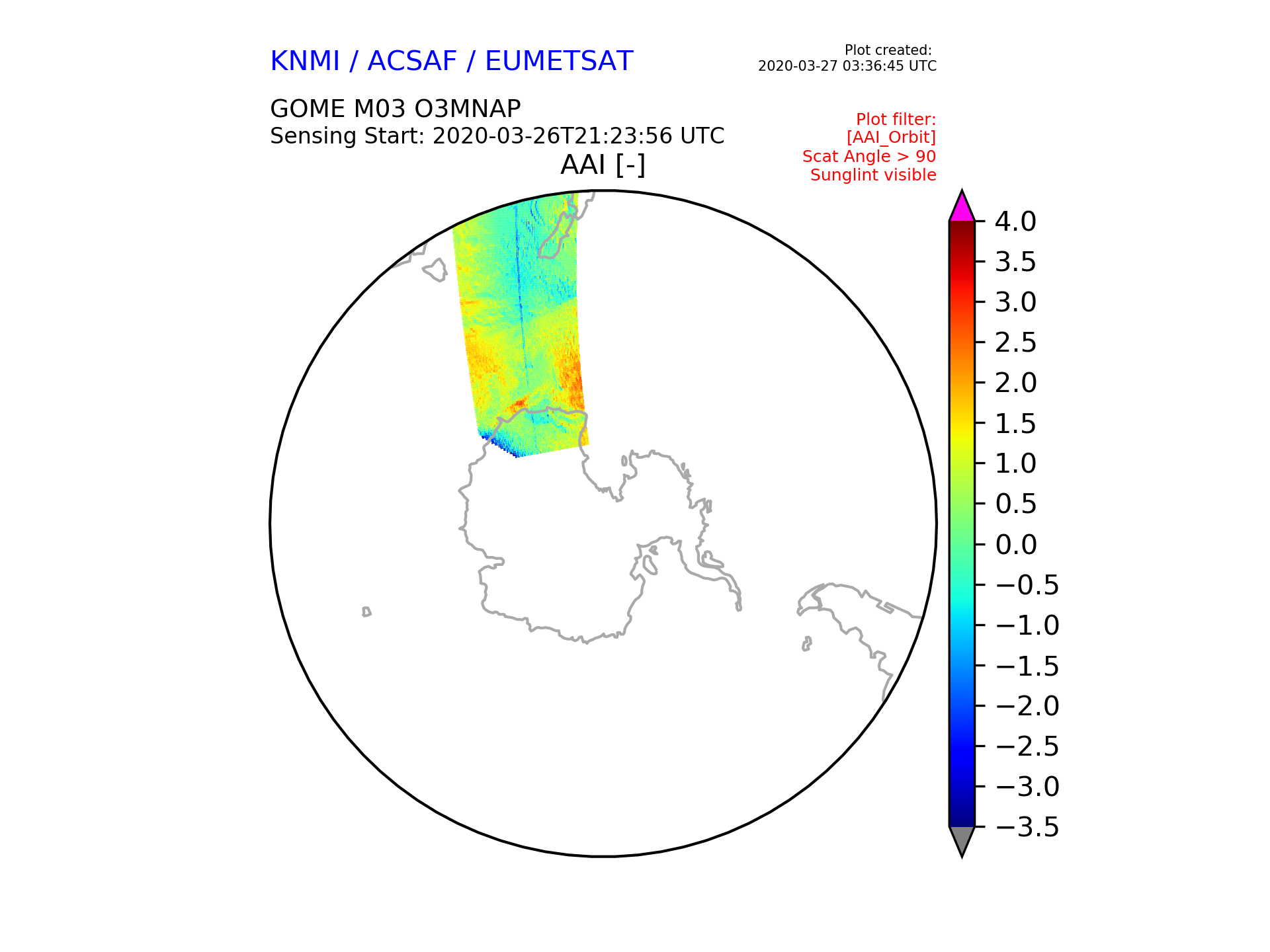 KNMI / ACSAF / EUMETSAT

Plot created:
2020-03-27 03:36:45 UTC

GOME M03 O3MNAP
Sensing Start: 2020-03-26T21:23:56 UTC

Plot filter:
[AAI_Orbit]
Scat Angle > 90
Sunglint visible

AAI [-]

4.0
3.5
3.0
2.5
2.0
1.5
1.0
0.5
0.0
−0.5
−1.0
−1.5
−2.0
−2.5
−3.0
−3.5